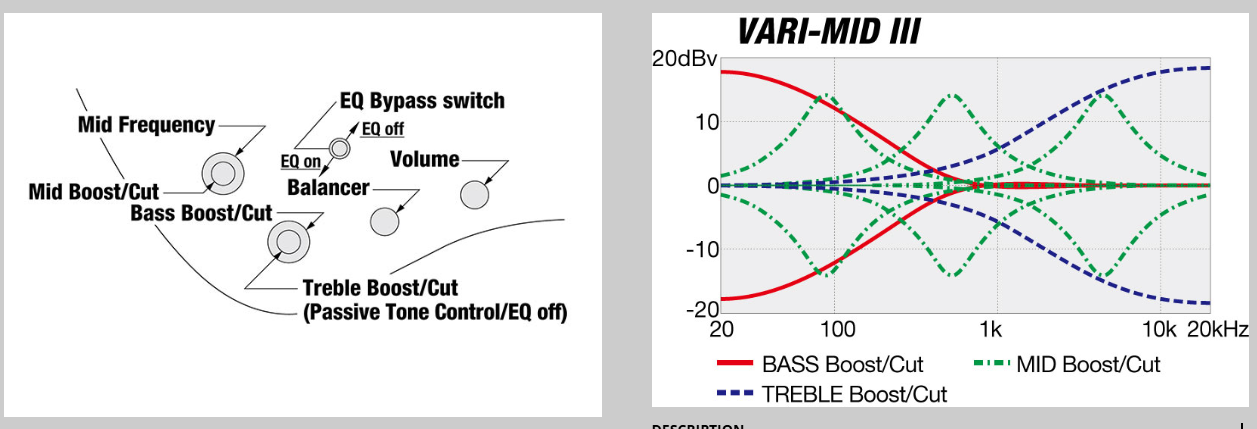 Mid Frequency
EQ Bypass switch
EQ off
EQ on
Volume
Mid Boost/Cut
Balancer
Bass Boost/Cut
Treble Boost/Cut
(Passive Tone Control/EQ off)

VARI-MID III
20dBv
10
0
-10
-20
20
100
1k
10k
20kHz
BASS Boost/Cut
MID Boost/Cut
TREBLE Boost/Cut

DESCRIPTION